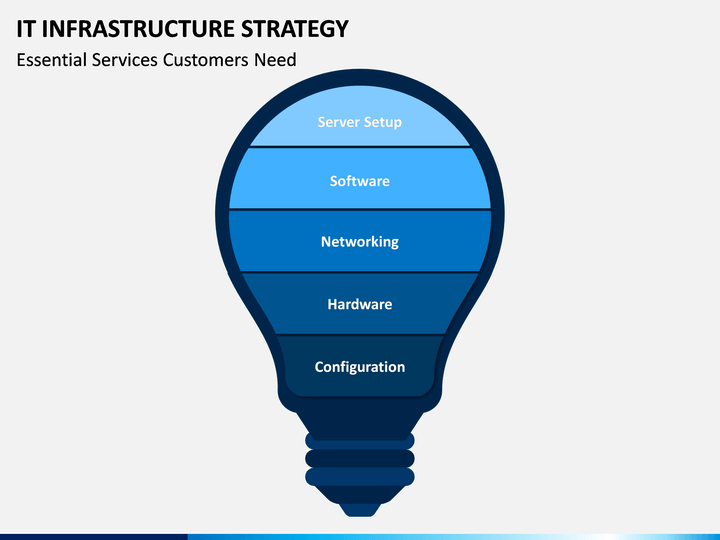 IT INFRASTRUCTURE STRATEGY
Essential Services Customers Need

Server Setup
Software
Networking
Hardware
Configuration